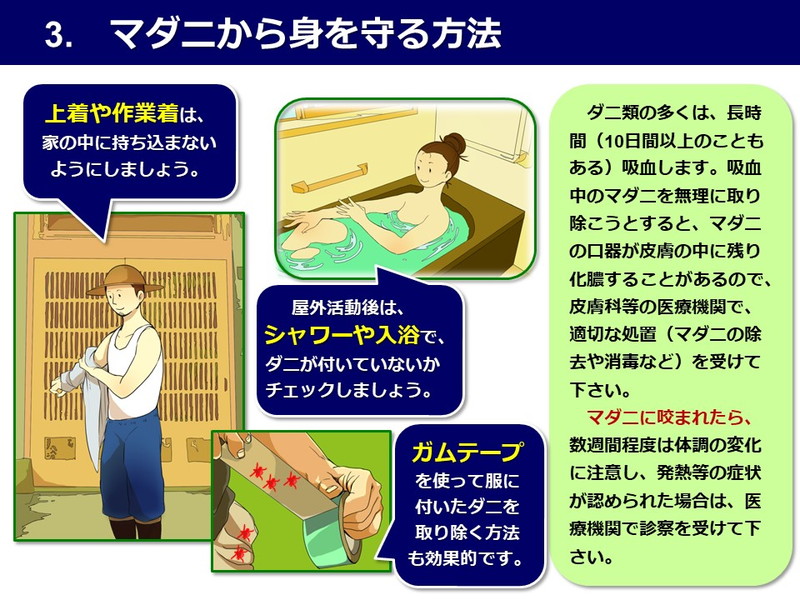 3.　マダニから身を守る方法

上着や作業着は、家の中に持ち込まないようにしましょう。

屋外活動後は、シャワーや入浴で、ダニが付いていないかチェックしましょう。

ガムテープを使って服に付いたダニを取り除く方法も効果的です。

ダニ類の多くは、長時間（10日間以上のこともある）吸血します。吸血中のマダニを無理に取り除こうとすると、マダニの口器が皮膚の中に残り化膿することがあるので、皮膚科等の医療機関で、適切な処置（マダニの除去や消毒など）を受けて下さい。

マダニに咬まれたら、数週間程度は体調の変化に注意し、発熱等の症状が認められた場合は、医療機関で診察を受けて下さい。